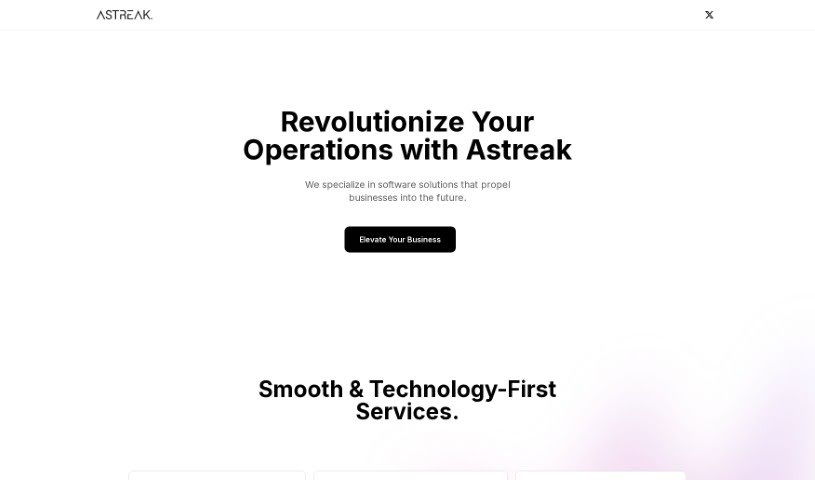 ASTREAK.

Revolutionize Your Operations with Astreak

We specialize in software solutions that propel businesses into the future.

Elevate Your Business

Smooth & Technology-First Services.